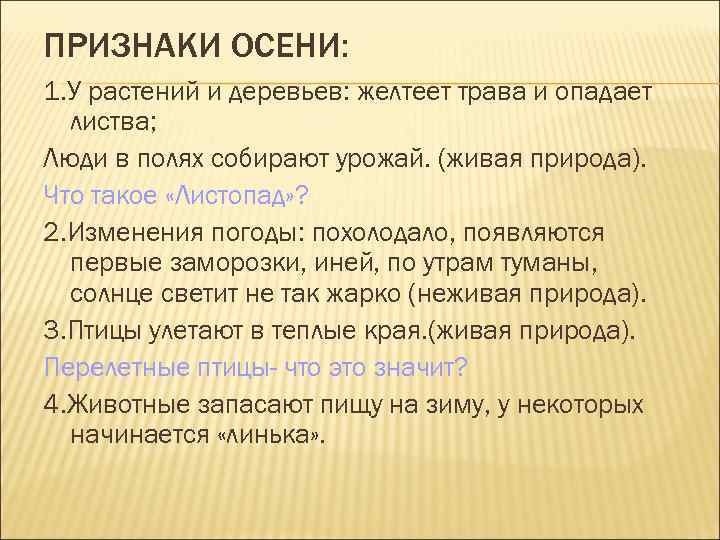 ПРИЗНАКИ ОСЕНИ:

1.У растений и деревьев: желтеет трава и опадает листва;

Люди в полях собирают урожай. (живая природа).

Что такое «Листопад»?

2.Изменения погоды: похолодало, появляются первые заморозки, иней, по утрам туманы, солнце светит не так жарко (неживая природа).

3.Птицы улетают в теплые края.(живая природа).

Перелетные птицы- что это значит?

4.Животные запасают пищу на зиму, у некоторых начинается «линька».